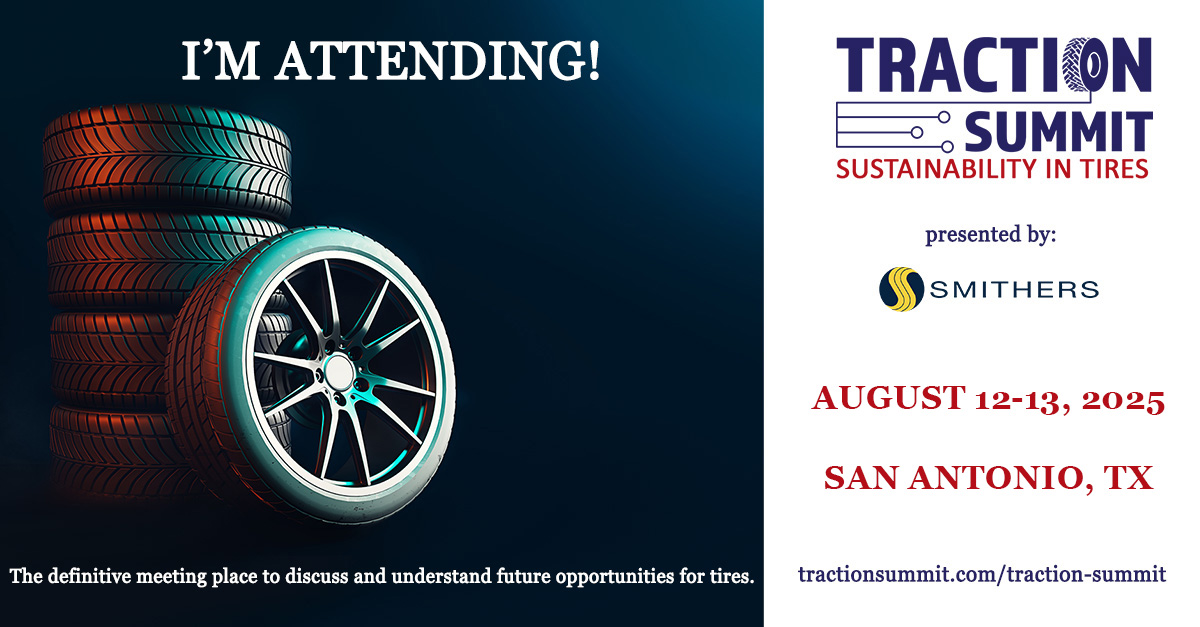 I'M ATTENDING!

The definitive meeting place to discuss and understand future opportunities for tires.

TRACTION SUMMIT
SUSTAINABILITY IN TIRES

presented by:

SMITHERS

AUGUST 12-13, 2025

SAN ANTONIO, TX

tractionsummit.com/traction-summit